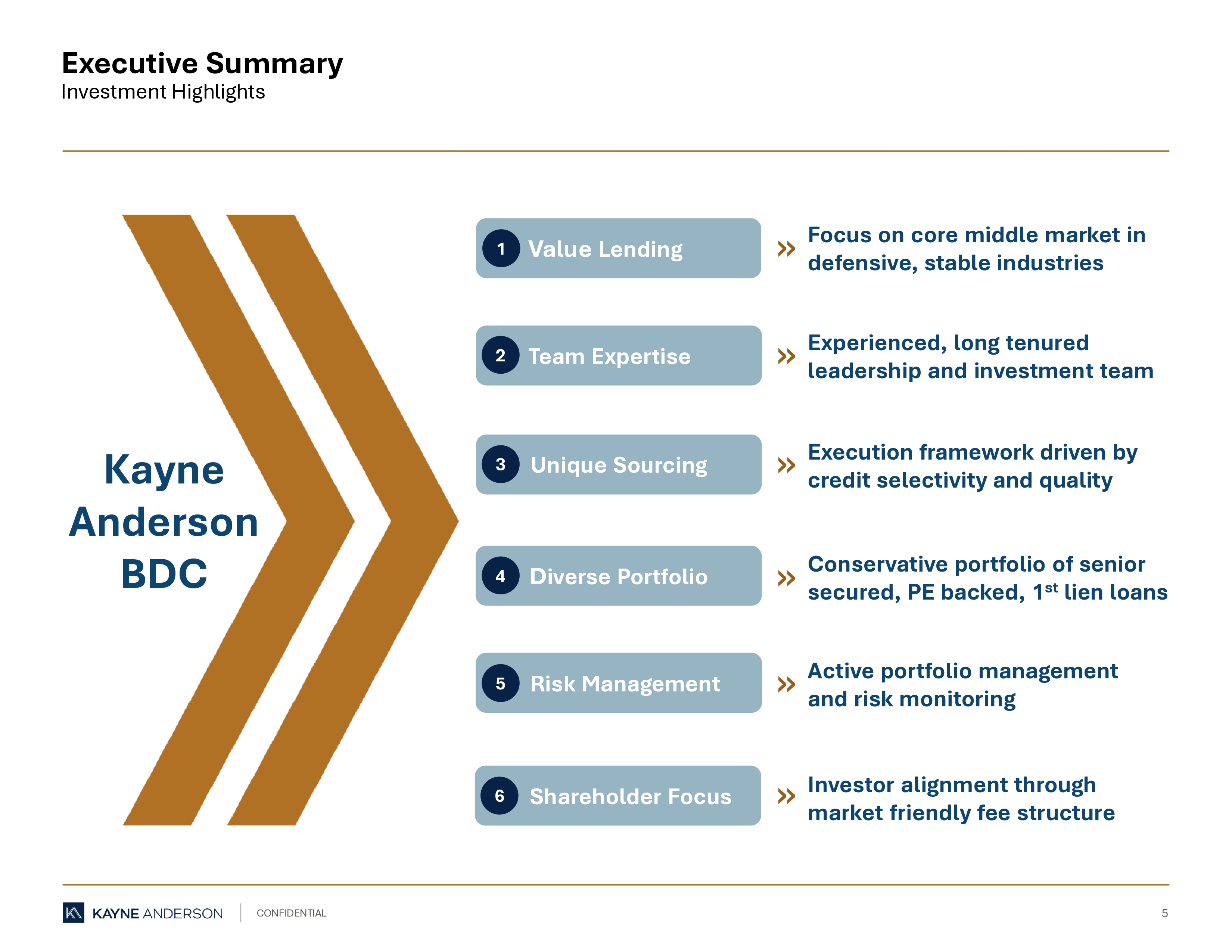 Executive Summary
Investment Highlights

Kayne Anderson BDC

1 Value Lending
» Focus on core middle market in defensive, stable industries

2 Team Expertise
» Experienced, long tenured leadership and investment team

3 Unique Sourcing
» Execution framework driven by credit selectivity and quality

4 Diverse Portfolio
» Conservative portfolio of senior secured, PE backed, 1$^{st}$ lien loans

5 Risk Management
» Active portfolio management and risk monitoring

6 Shareholder Focus
» Investor alignment through market friendly fee structure

KAYNE ANDERSON | CONFIDENTIAL

5